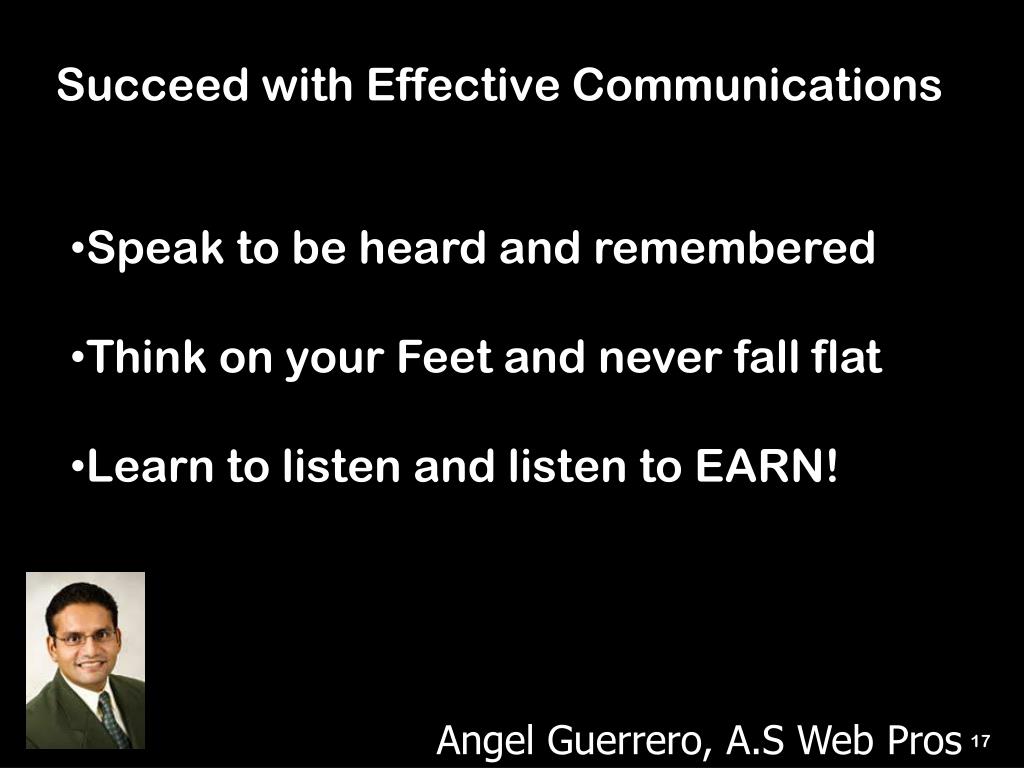 Succeed with Effective Communications

•Speak to be heard and remembered

•Think on your Feet and never fall flat

•Learn to listen and listen to EARN!

Angel Guerrero, A.S Web Pros 17